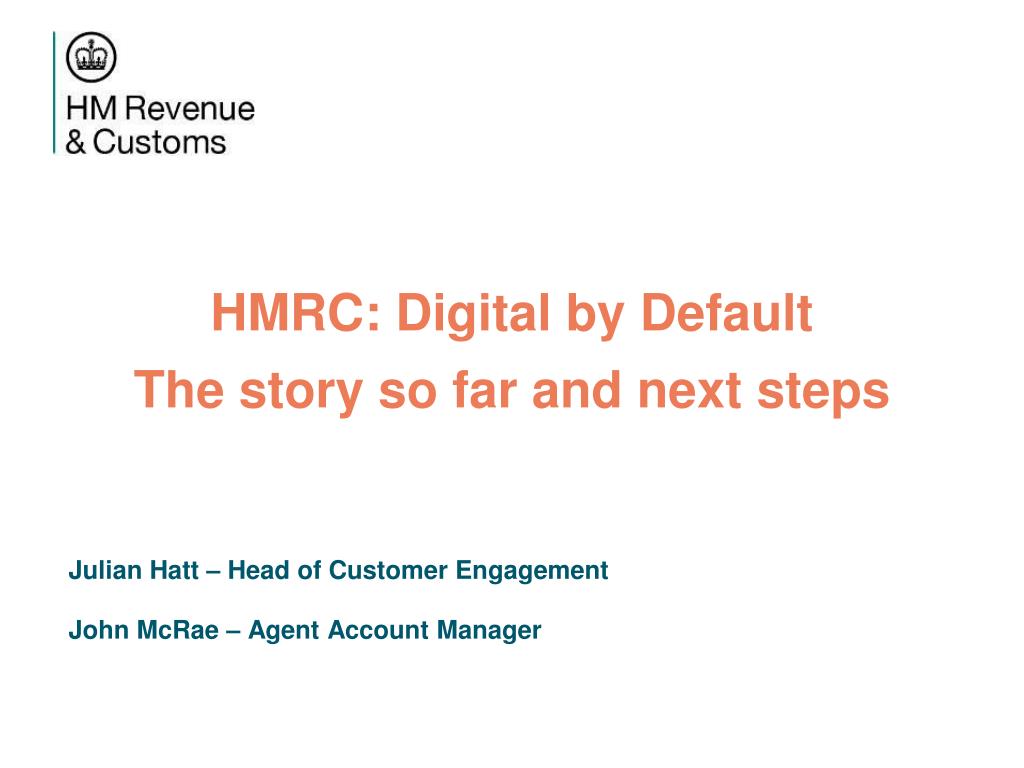 HM Revenue & Customs

HMRC: Digital by Default

The story so far and next steps

Julian Hatt – Head of Customer Engagement

John McRae – Agent Account Manager